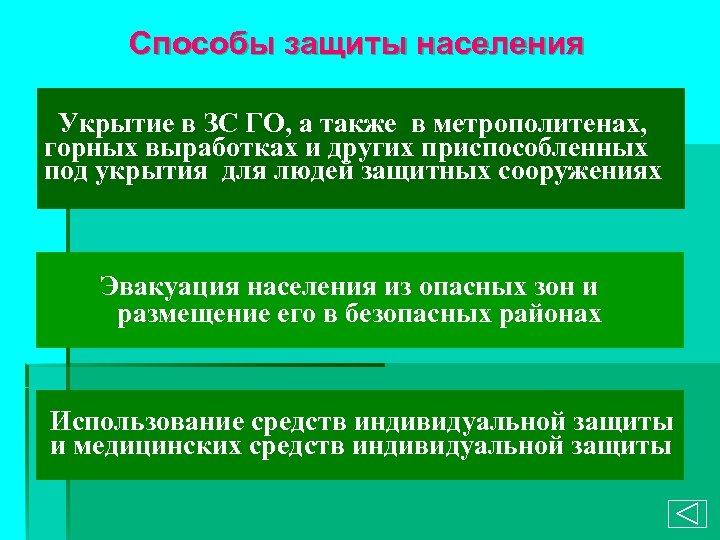 Способы защиты населения

Укрытие в ЗС ГО, а также в метрополитенах, горных выработках и других приспособленных под укрытия для людей защитных сооружениях

Эвакуация населения из опасных зон и размещение его в безопасных районах

Использование средств индивидуальной защиты и медицинских средств индивидуальной защиты